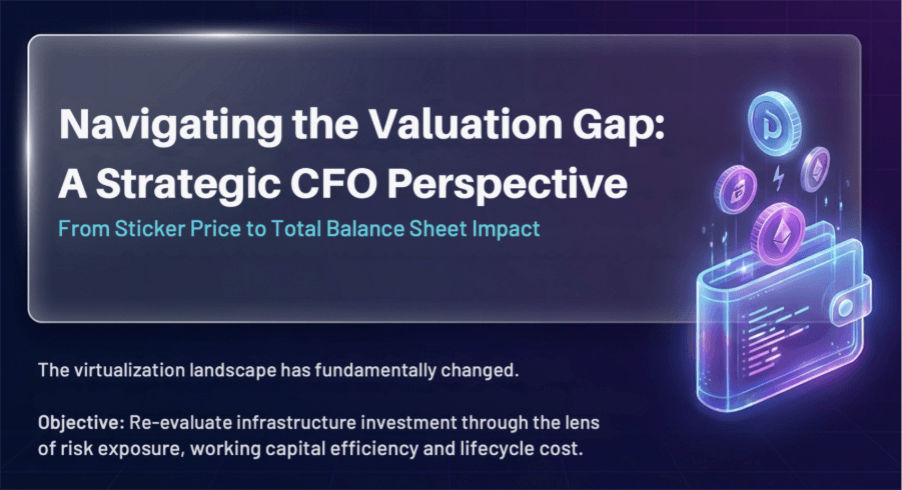 Navigating the Valuation Gap: A Strategic CFO Perspective

From Sticker Price to Total Balance Sheet Impact

The virtualization landscape has fundamentally changed.

Objective: Re-evaluate infrastructure investment through the lens of risk exposure, working capital efficiency and lifecycle cost.